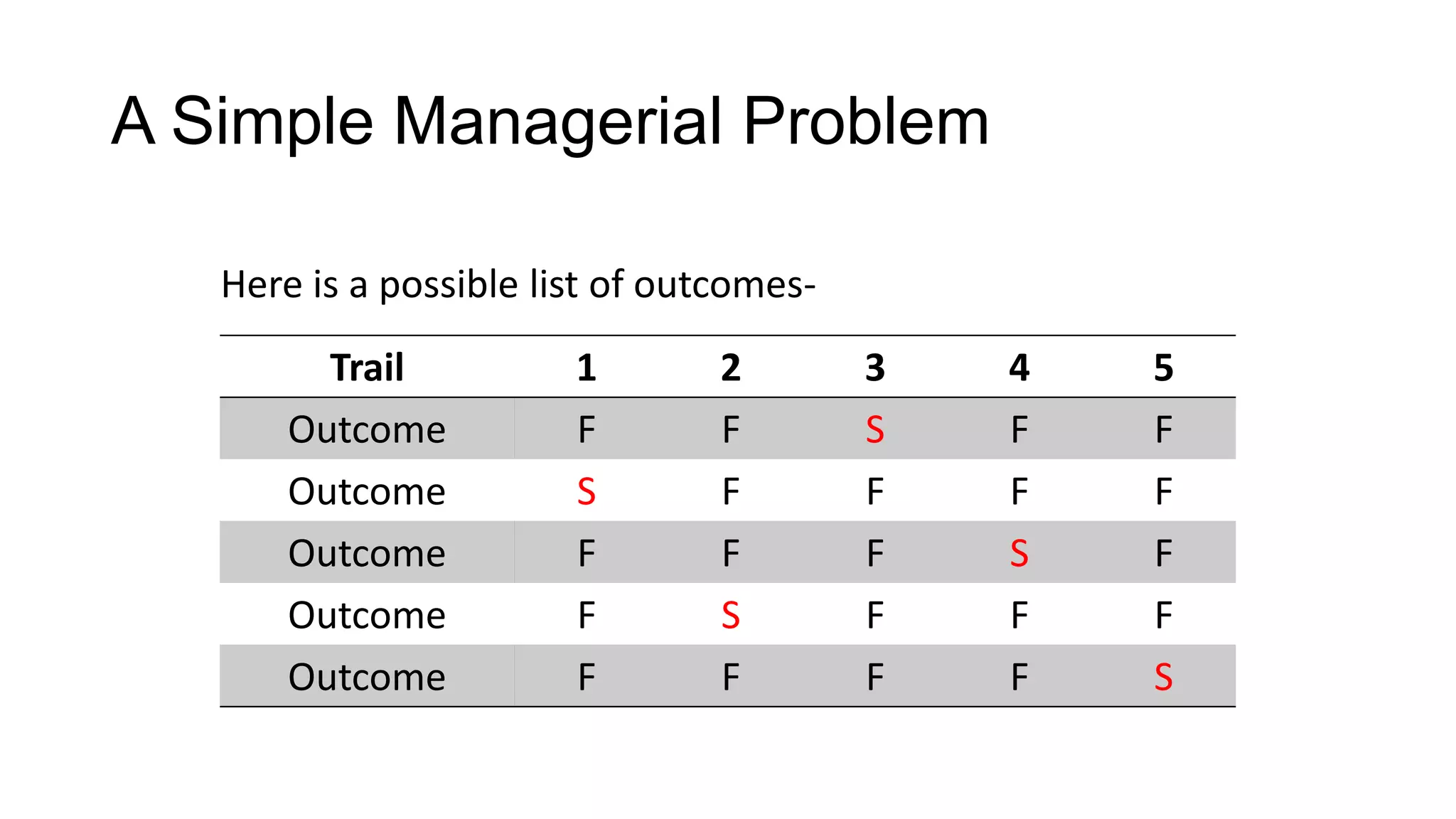 A Simple Managerial Problem

Here is a possible list of outcomes-

| Trail | 1 | 2 | 3 | 4 | 5 |
|---|---|---|---|---|---|
| Outcome | F | F | S | F | F |
| Outcome | S | F | F | F | F |
| Outcome | F | F | F | S | F |
| Outcome | F | S | F | F | F |
| Outcome | F | F | F | F | S |